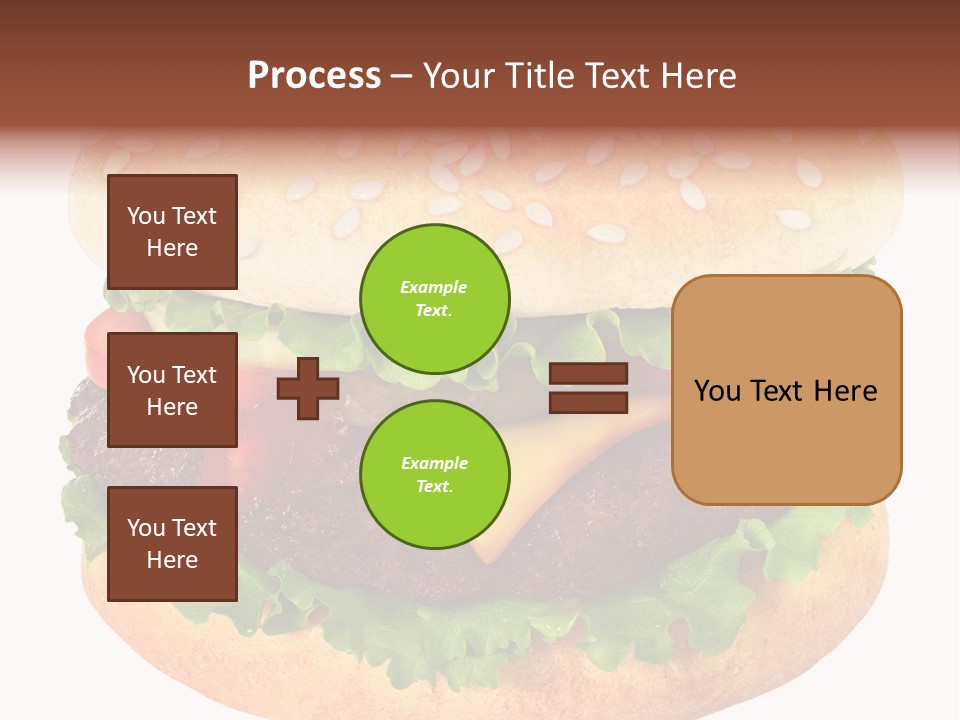 Process – Your Title Text Here

You Text Here

You Text Here

You Text Here

Example Text.

Example Text.

You Text Here